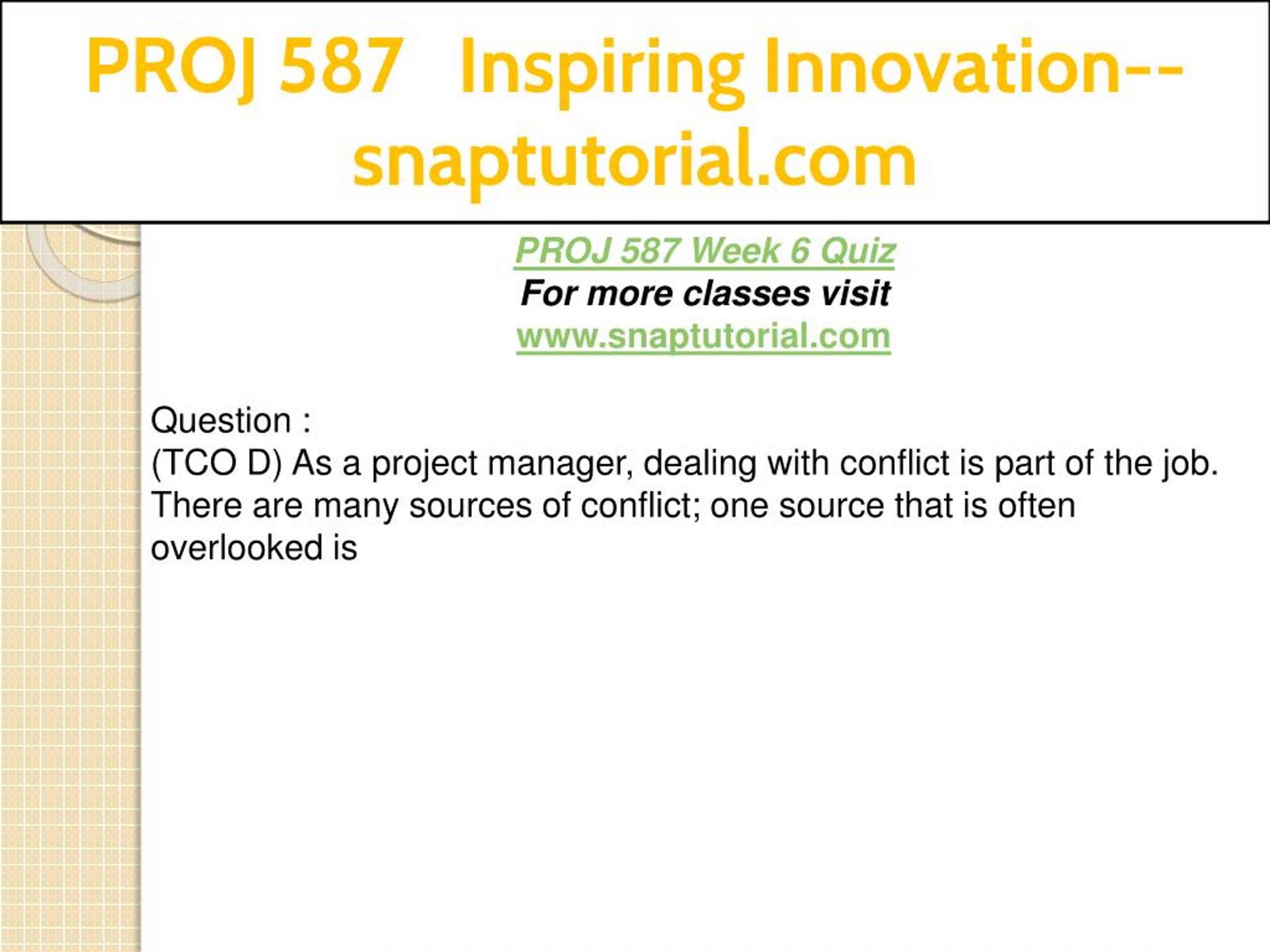 PROJ 587 Inspiring Innovation--snaptutorial.com

PROJ 587 Week 6 Quiz
For more classes visit
www.snaptutorial.com

Question :
(TCO D) As a project manager, dealing with conflict is part of the job. There are many sources of conflict; one source that is often overlooked is